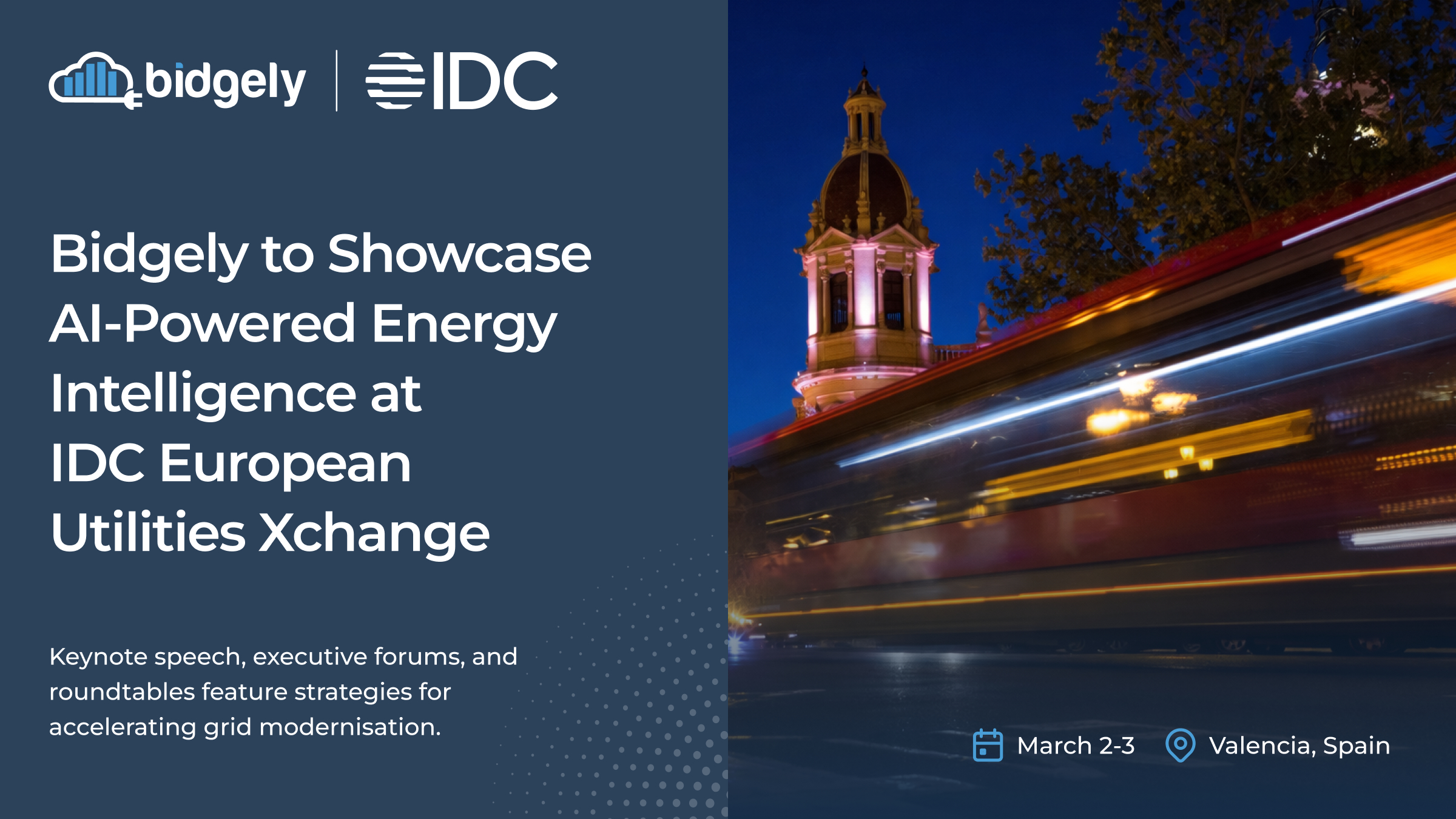 bidgely | IDC

Bidgely to Showcase AI-Powered Energy Intelligence at IDC European Utilities Xchange

Keynote speech, executive forums, and roundtables feature strategies for accelerating grid modernisation.

March 2-3 Valencia, Spain